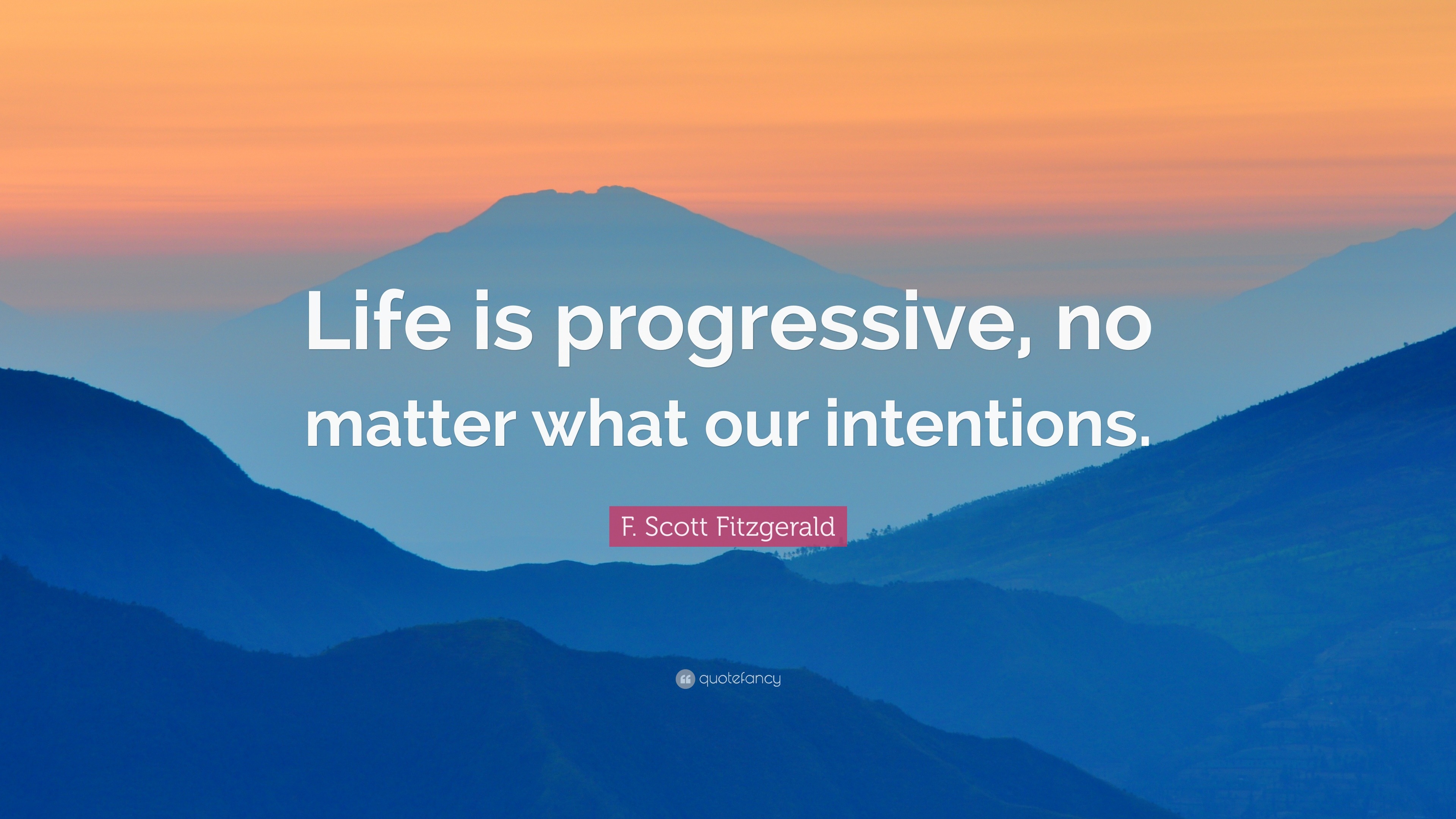 Life is progressive, no matter what our intentions.

F. Scott Fitzgerald

quotefancy